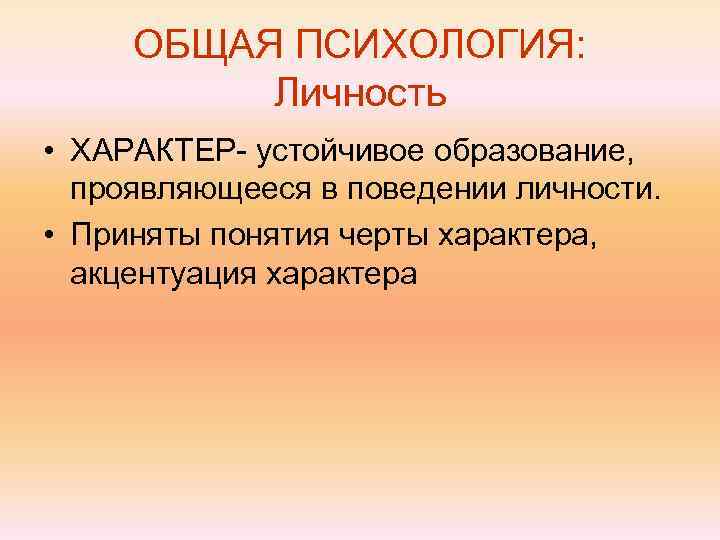 ОБЩАЯ ПСИХОЛОГИЯ: Личность

• ХАРАКТЕР- устойчивое образование, проявляющееся в поведении личности.
• Приняты понятия черты характера, акцентуация характера